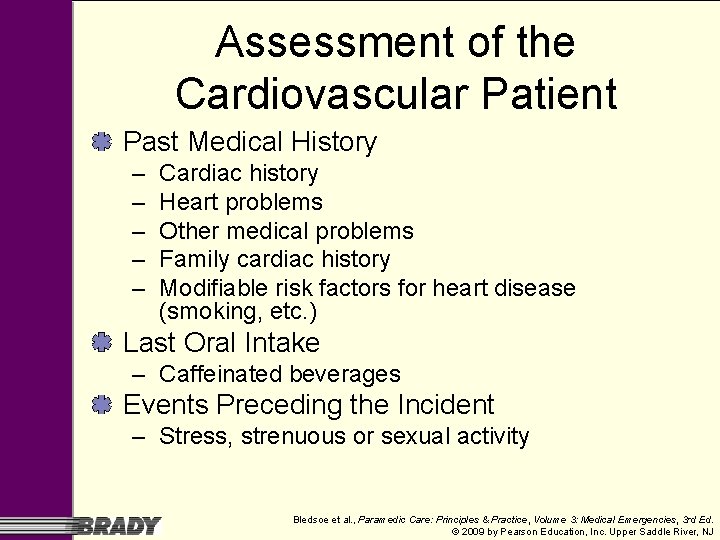 Assessment of the Cardiovascular Patient

Past Medical History
– Cardiac history
– Heart problems
– Other medical problems
– Family cardiac history
– Modifiable risk factors for heart disease (smoking, etc.)

Last Oral Intake
– Caffeinated beverages

Events Preceding the Incident
– Stress, strenuous or sexual activity

BRADY

Bledsoe et al., Paramedic Care: Principles & Practice, Volume 3: Medical Emergencies, 3rd Ed.
© 2009 by Pearson Education, Inc. Upper Saddle River, NJ